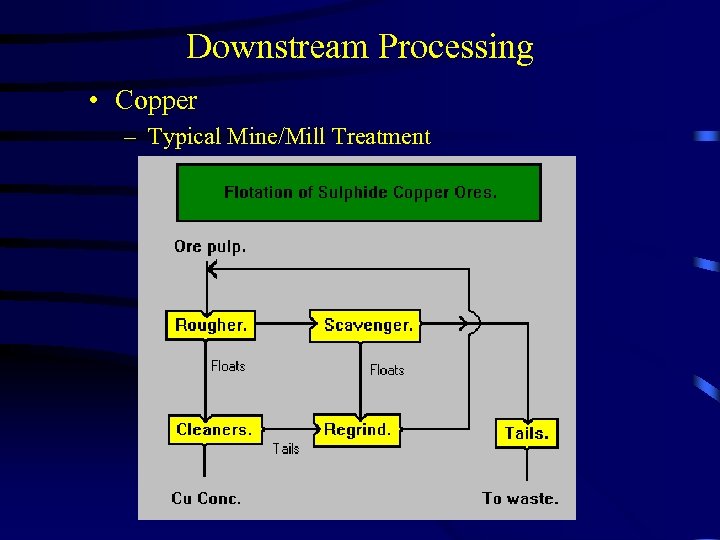 Downstream Processing

• Copper

– Typical Mine/Mill Treatment

Flotation of Sulphide Copper Ores.

Ore pulp.

Rougher.

Scavenger.

Floats

Floats

Cleaners.

Regrind.

Tails.

Tails

Cu Conc.

To waste.